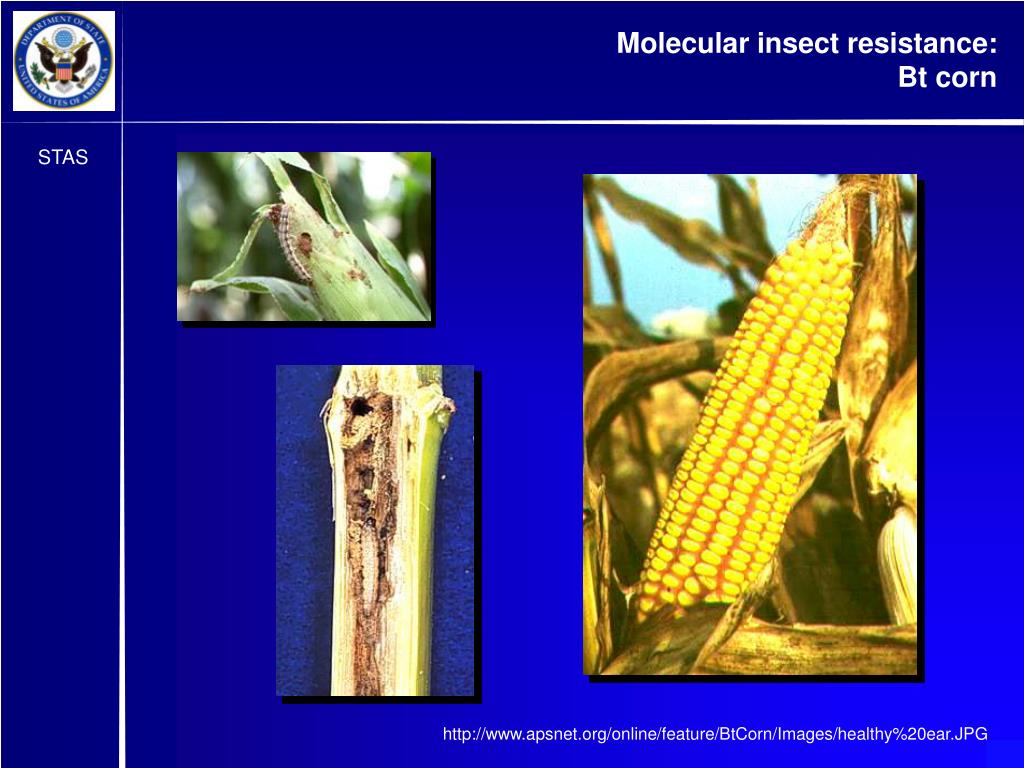 DEPARTMENT OF STATE
UNITED STATES OF AMERICA

Molecular insect resistance:
Bt corn

STAS

http://www.apsnet.org/online/feature/BtCorn/Images/healthy%20ear.JPG